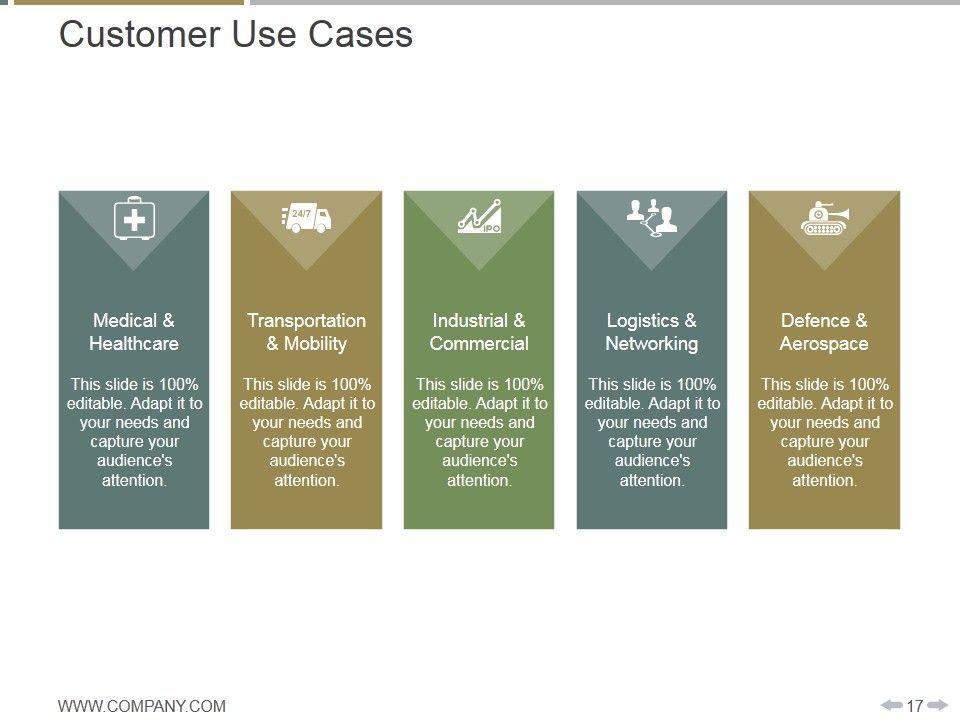 Customer Use Cases

24/7

IPO

Medical & Healthcare

This slide is 100% editable. Adapt it to your needs and capture your audience's attention.

Transportation & Mobility

This slide is 100% editable. Adapt it to your needs and capture your audience's attention.

Industrial & Commercial

This slide is 100% editable. Adapt it to your needs and capture your audience's attention.

Logistics & Networking

This slide is 100% editable. Adapt it to your needs and capture your audience's attention.

Defence & Aerospace

This slide is 100% editable. Adapt it to your needs and capture your audience's attention.

WWW.COMPANY.COM

17